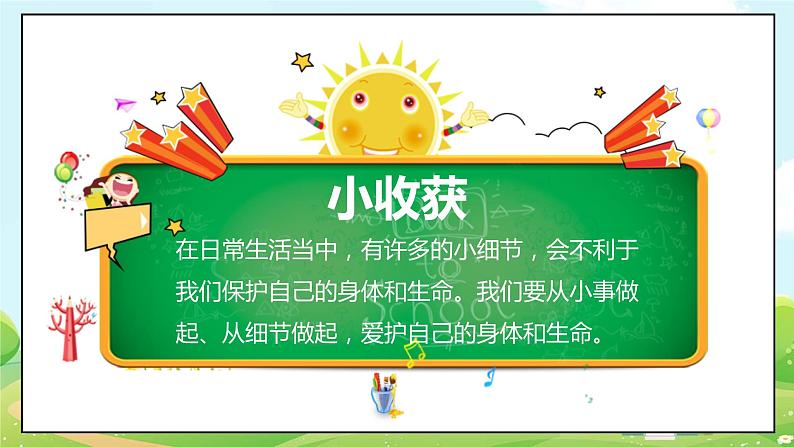 小收获

在日常生活当中，有许多的小细节，会不利于我们保护自己的身体和生命。我们要从小事做起、从细节做起，爱护自己的身体和生命。